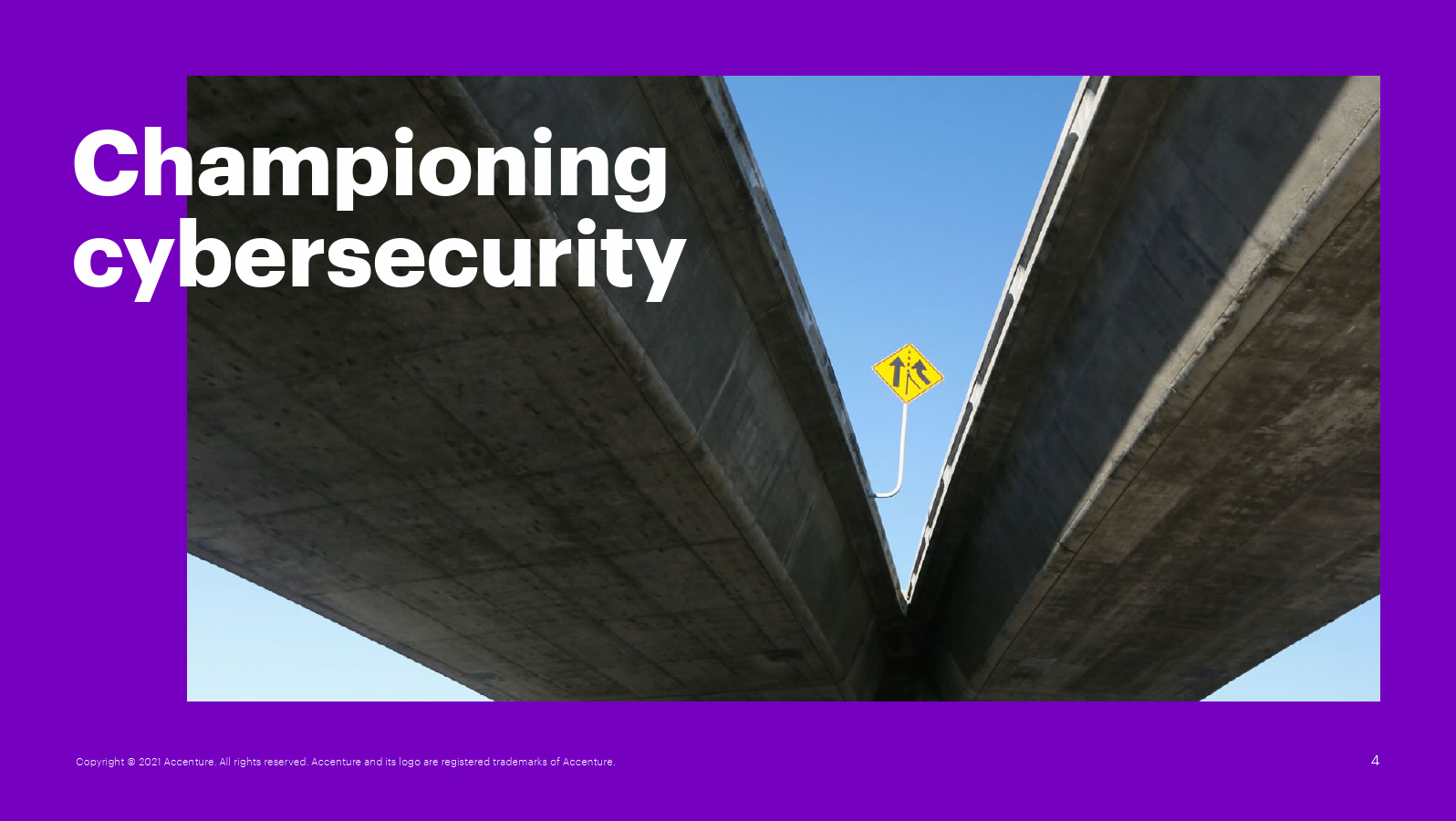 Championing cybersecurity

Copyright © 2021 Accenture. All rights reserved. Accenture and its logo are registered trademarks of Accenture.

4